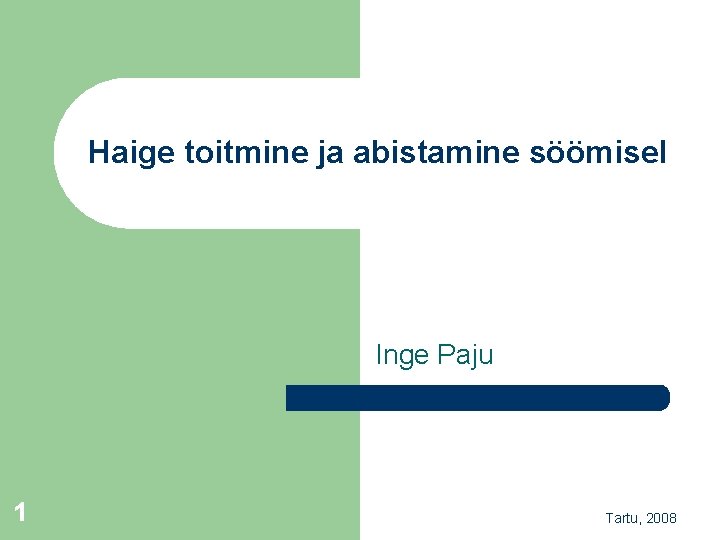 Haige toitmine ja abistamine söömisel

Inge Paju

1

Tartu, 2008